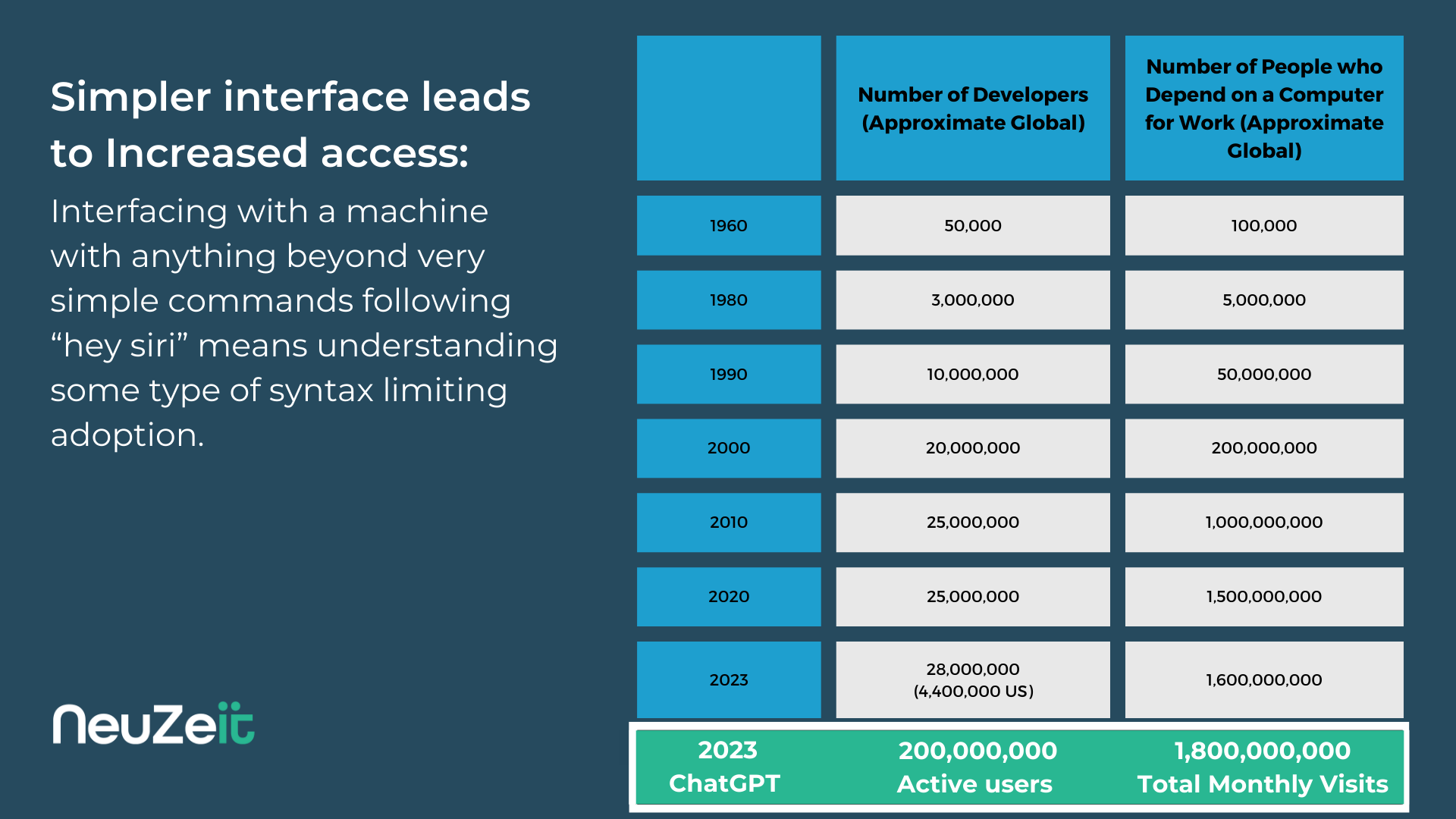 Simpler interface leads to Increased access:

Interfacing with a machine with anything beyond very simple commands following “hey siri” means understanding some type of syntax limiting adoption.

NeuZeit

| | Number of Developers (Approximate Global) | Number of People who Depend on a Computer for Work (Approximate Global) |
|---|---|---|
| 1960 | 50,000 | 100,000 |
| 1980 | 3,000,000 | 5,000,000 |
| 1990 | 10,000,000 | 50,000,000 |
| 2000 | 20,000,000 | 200,000,000 |
| 2010 | 25,000,000 | 1,000,000,000 |
| 2020 | 25,000,000 | 1,500,000,000 |
| 2023 | 28,000,000 (4,400,000 US) | 1,600,000,000 |
| 2023 ChatGPT | 200,000,000 Active users | 1,800,000,000 Total Monthly Visits |